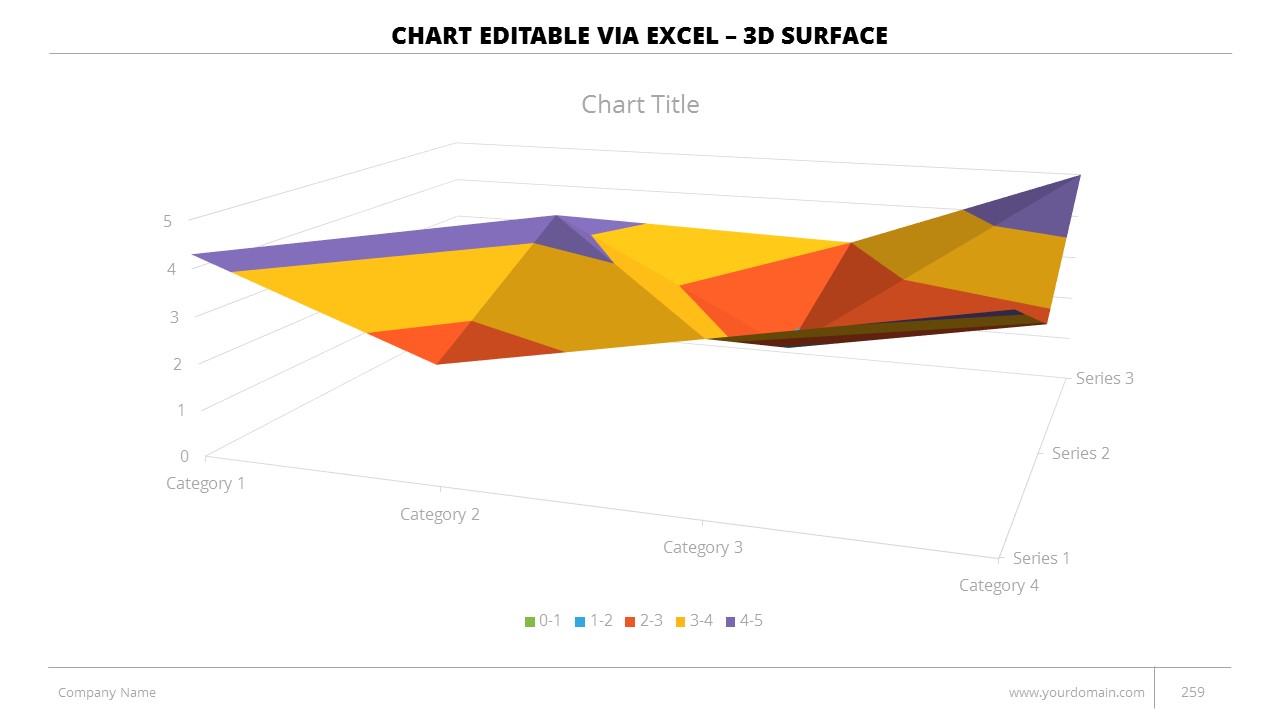 CHART EDITABLE VIA EXCEL – 3D SURFACE

Chart Title

5
4
3
2
1
0

Category 1
Category 2
Category 3
Category 4

Series 3
Series 2
Series 1

0-1 1-2 2-3 3-4 4-5

Company Name

www.yourdomain.com

259